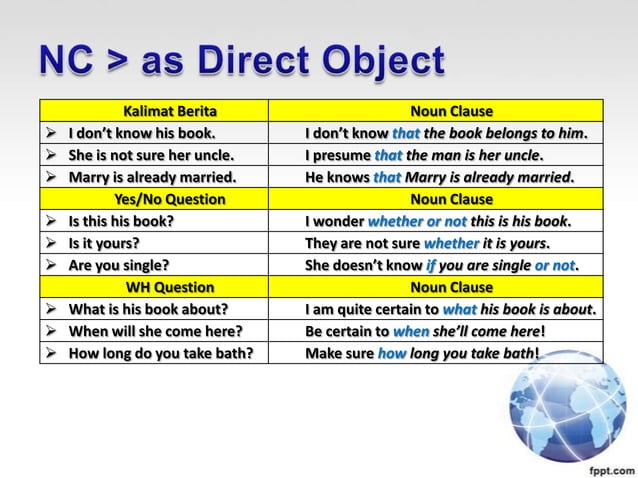 NC > as Direct Object

| Kalimat Berita | Noun Clause |
|---|---|
| ➢ I don't know his book. | I don't know that the book belongs to him. |
| ➢ She is not sure her uncle. | I presume that the man is her uncle. |
| ➢ Marry is already married. | He knows that Marry is already married. |
| Yes/No Question | Noun Clause |
| ➢ Is this his book? | I wonder whether or not this is his book. |
| ➢ Is it yours? | They are not sure whether it is yours. |
| ➢ Are you single? | She doesn't know if you are single or not. |
| WH Question | Noun Clause |
| ➢ What is his book about? | I am quite certain to what his book is about. |
| ➢ When will she come here? | Be certain to when she'll come here! |
| ➢ How long do you take bath? | Make sure how long you take bath! |

fppt.com